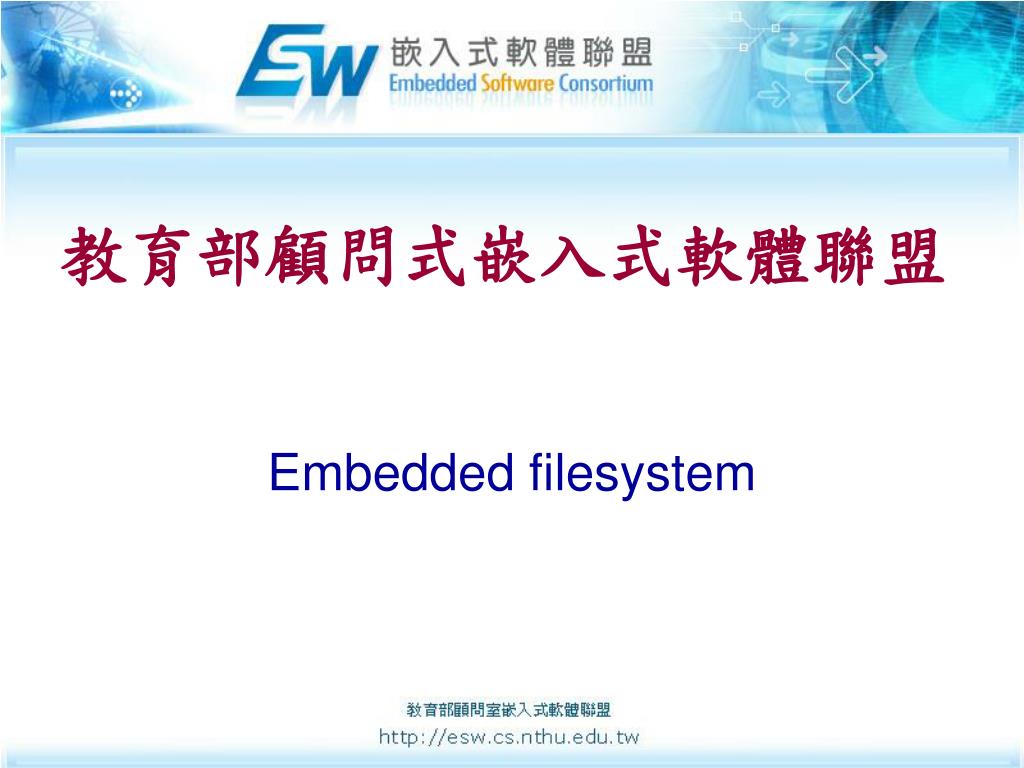 ESW 嵌入式軟體聯盟
Embedded Software Consortium

教育部顧問式嵌入式軟體聯盟

Embedded filesystem

教育部顧問室嵌入式軟體聯盟
http://esw.cs.nthu.edu.tw